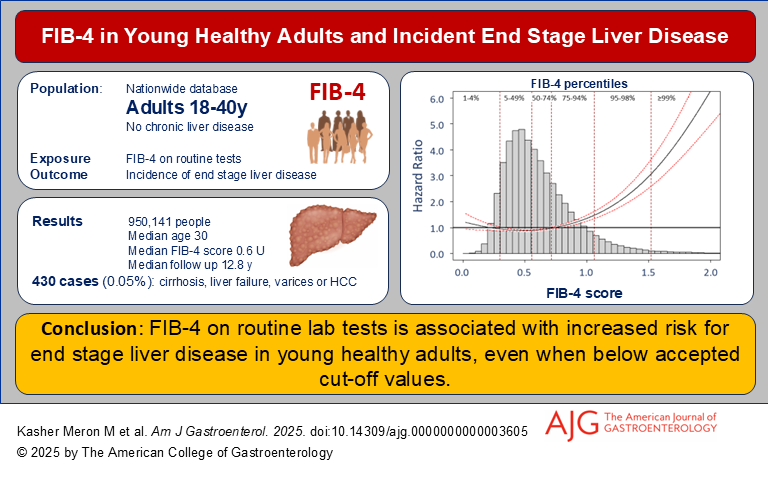 FIB-4 in Young Healthy Adults and Incident End Stage Liver Disease

Population: Nationwide database
Adults 18-40y
No chronic liver disease

FIB-4

Exposure FIB-4 on routine tests
Outcome Incidence of end stage liver disease

Results 950,141 people
Median age 30
Median FIB-4 score 0.6 U
Median follow up 12.8 y

430 cases (0.05%): cirrhosis, liver failure, varices or HCC

FIB-4 percentiles

1-4% 5-49% 50-74% 75-94% 95-98% ≥99%

Hazard Ratio

6.0
5.0
4.0
3.0
2.0
1.0
0.0

0.0 0.5 1.0 1.5 2.0

FIB-4 score

Conclusion: FIB-4 on routine lab tests is associated with increased risk for end stage liver disease in young healthy adults, even when below accepted cut-off values.

Kasher Meron M et al. Am J Gastroenterol. 2025. doi:10.14309/ajg.0000000000003605
© 2025 by The American College of Gastroenterology

AJG The American Journal of GASTROENTEROLOGY